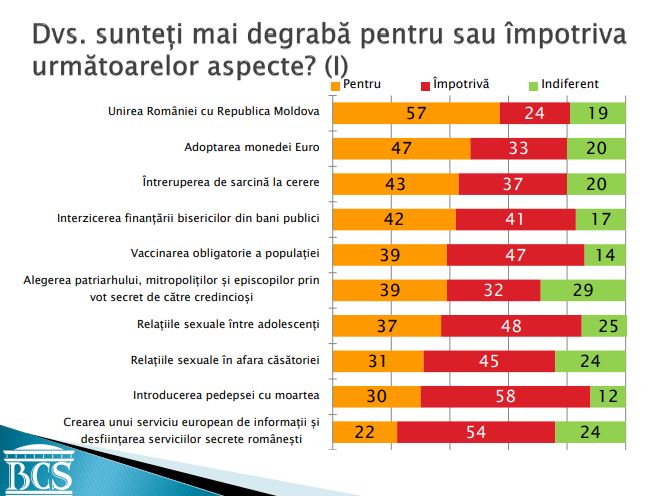 Dvs. sunteți mai degrabă pentru sau împotriva următoarelor aspecte? (I)

Pentru Împotrivă Indiferent

| | Pentru | Împotrivă | Indiferent |
|---|---|---|---|
| Unirea României cu Republica Moldova | 57 | 24 | 19 |
| Adoptarea monedei Euro | 47 | 33 | 20 |
| Întreruperea de sarcină la cerere | 43 | 37 | 20 |
| Interzicerea finanțării bisericilor din bani publici | 42 | 41 | 17 |
| Vaccinarea obligatorie a populației | 39 | 47 | 14 |
| Alegerea patriarhului, mitropoliților și episcopilor prin vot secret de către credincioși | 39 | 32 | 29 |
| Relațiile sexuale între adolescenți | 37 | 48 | 25 |
| Relațiile sexuale în afara căsătoriei | 31 | 45 | 24 |
| Introducerea pedepsei cu moartea | 30 | 58 | 12 |
| Crearea unui serviciu european de informații și desființarea serviciilor secrete românești | 22 | 54 | 24 |

BCS